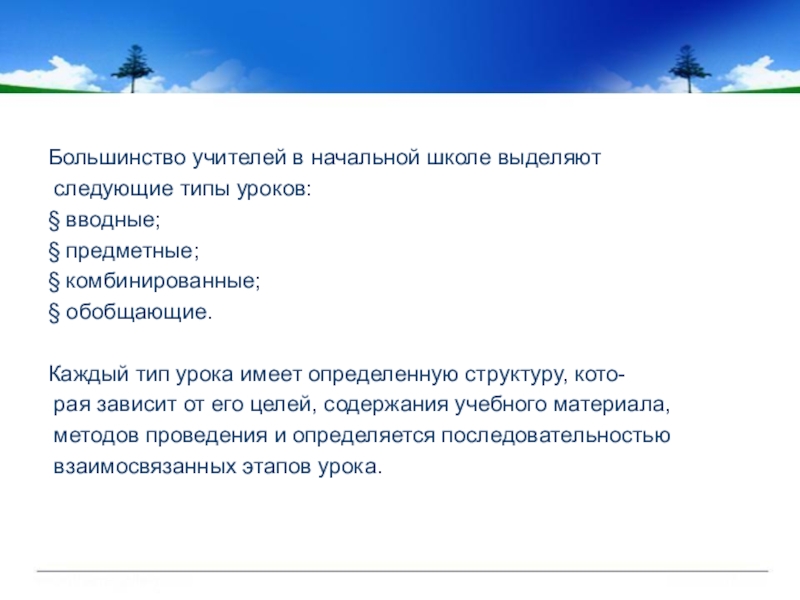 Большинство учителей в начальной школе выделяют следующие типы уроков:
§ вводные;
§ предметные;
§ комбинированные;
§ обобщающие.

Каждый тип урока имеет определенную структуру, которая зависит от его целей, содержания учебного материала, методов проведения и определяется последовательностью взаимосвязанных этапов урока.